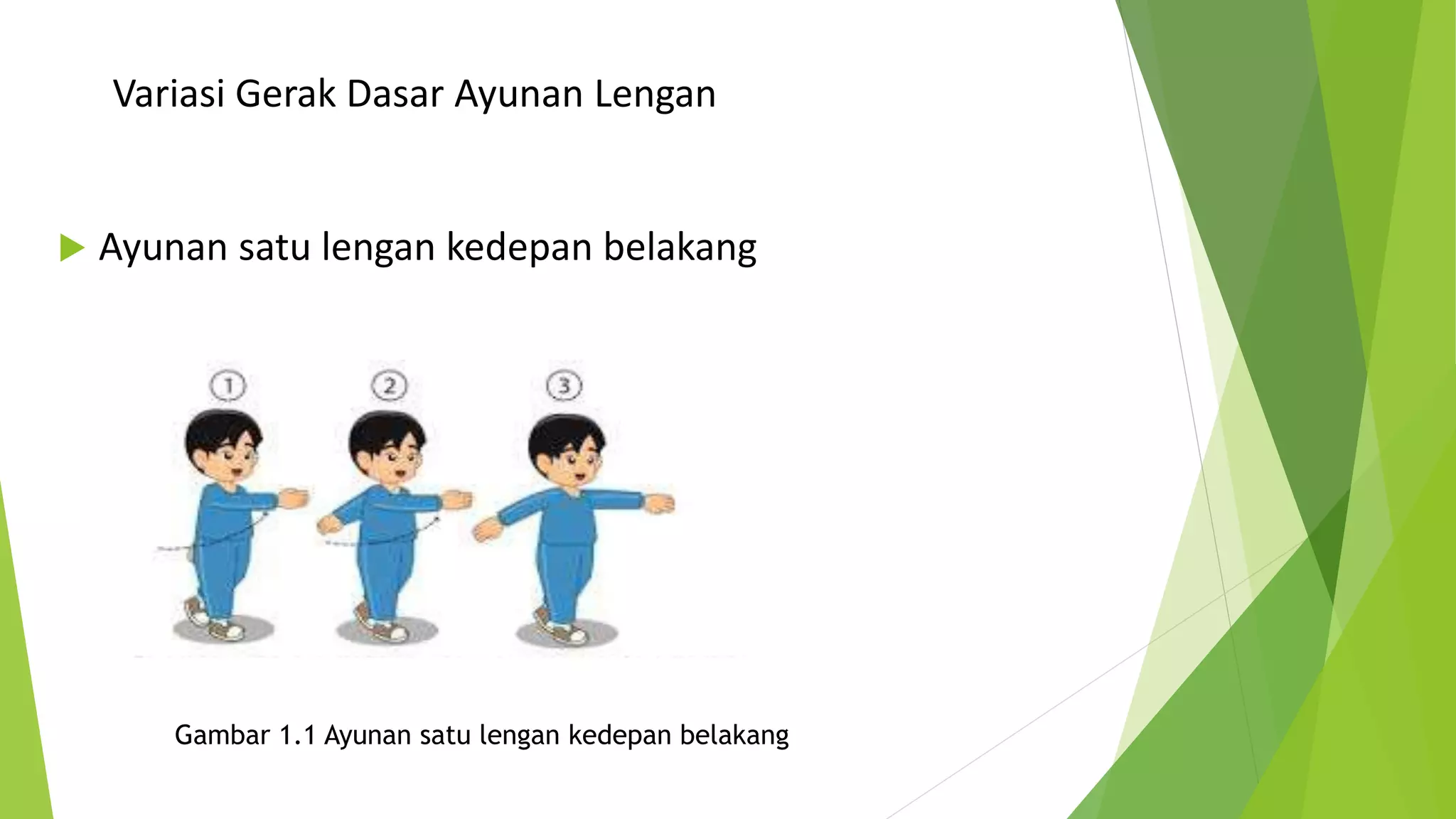 Variasi Gerak Dasar Ayunan Lengan

Ayunan satu lengan kedepan belakang

1

2

3

Gambar 1.1 Ayunan satu lengan kedepan belakang